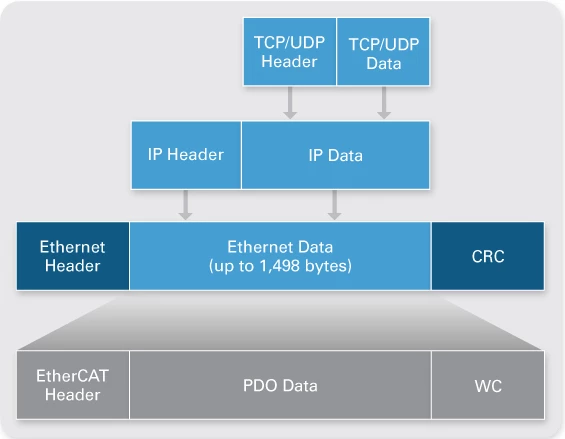 TCP/UDP Header

TCP/UDP Data

IP Header

IP Data

Ethernet Header

Ethernet Data (up to 1,498 bytes)

CRC

EtherCAT Header

PDO Data

WC